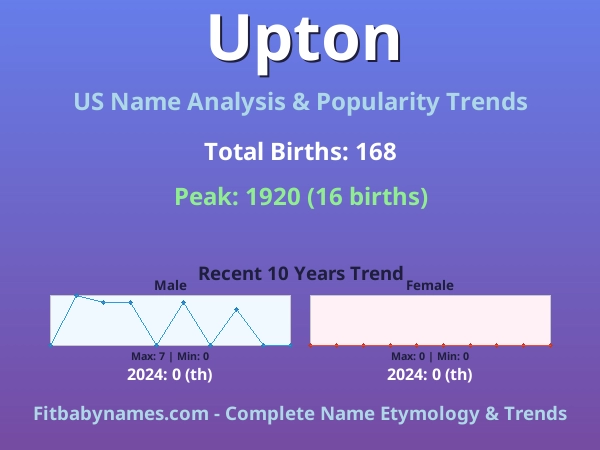 Upton

US Name Analysis & Popularity Trends

Total Births: 168

Peak: 1920 (16 births)

Recent 10 Years Trend

Male

Max: 7 | Min: 0

2024: 0 (th)

Female

Max: 0 | Min: 0

2024: 0 (th)

Fitbabynames.com - Complete Name Etymology & Trends